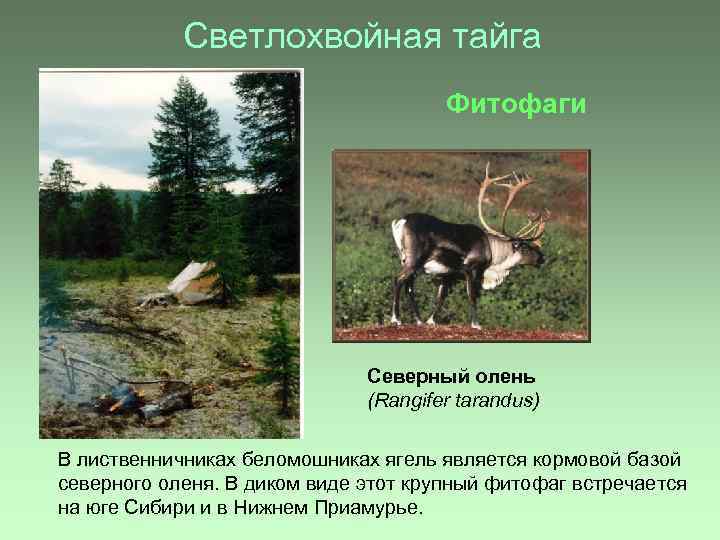 Светлохвойная тайга

Фитофаги

Северный олень
(Rangifer tarandus)

В лиственничниках беломошниках ягель является кормовой базой северного оленя. В диком виде этот крупный фитофаг встречается на юге Сибири и в Нижнем Приамурье.